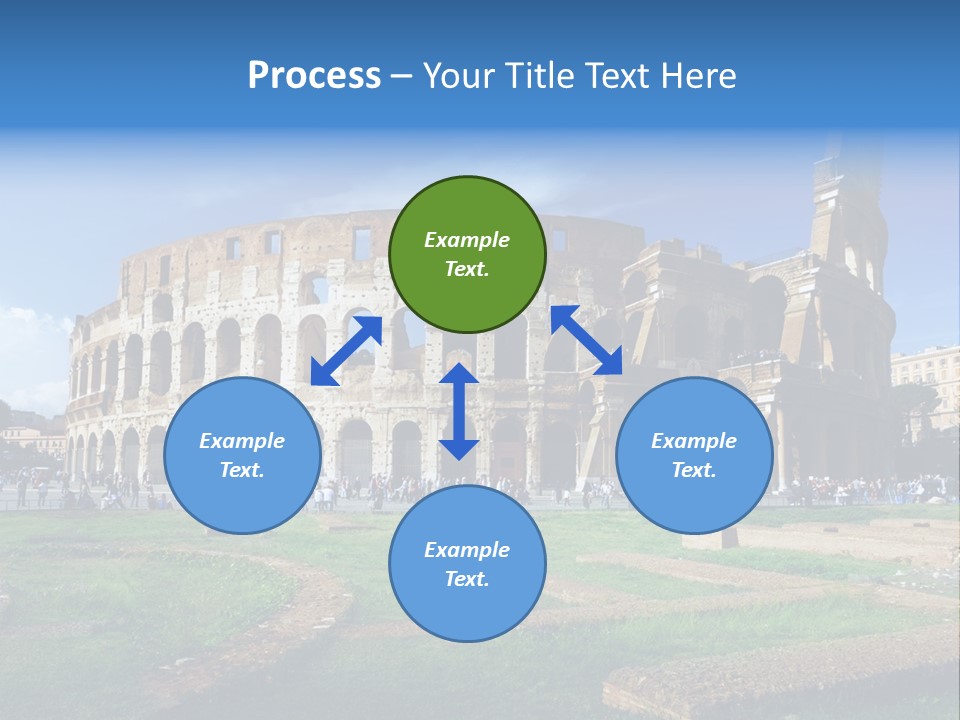 Process – Your Title Text Here

Example Text.

Example Text.

Example Text.

Example Text.